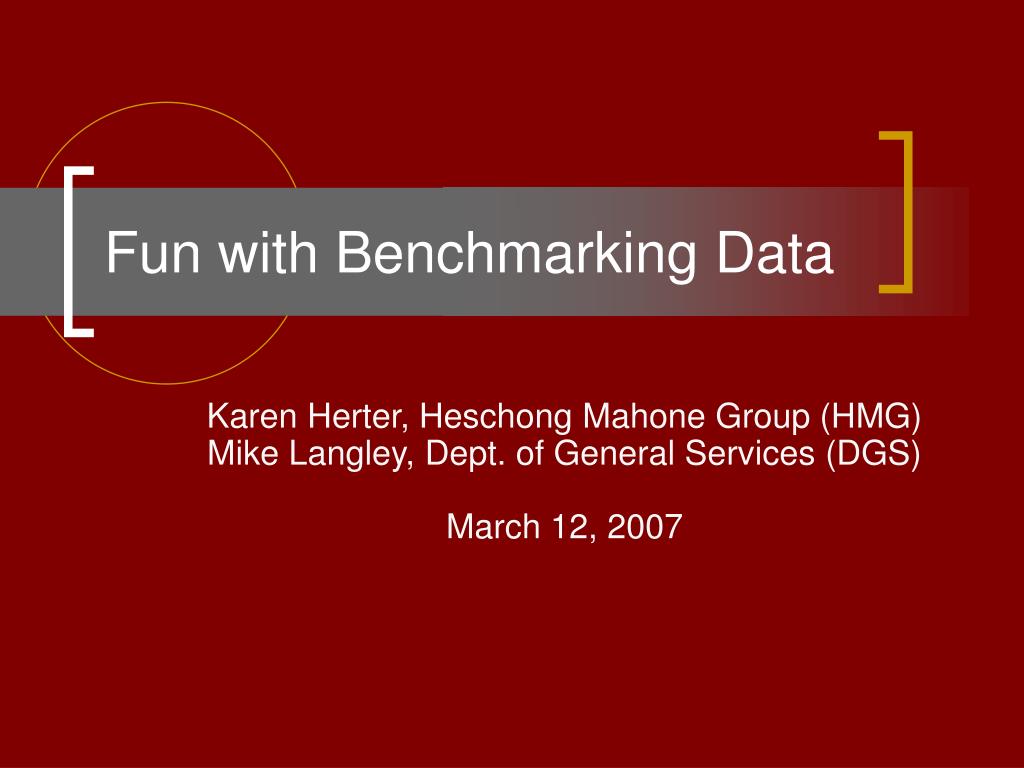 Fun with Benchmarking Data

Karen Herter, Heschong Mahone Group (HMG)
Mike Langley, Dept. of General Services (DGS)

March 12, 2007